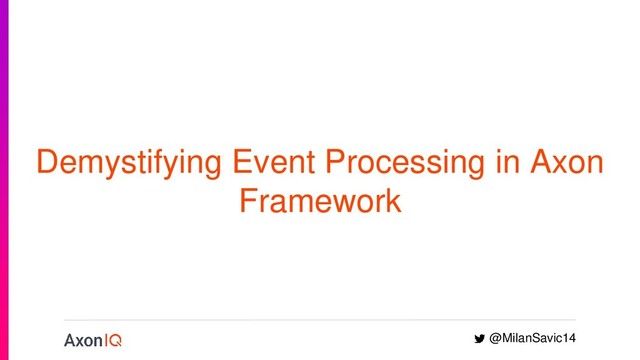 Demystifying Event Processing in Axon Framework

AxonIQ

@MilanSavic14